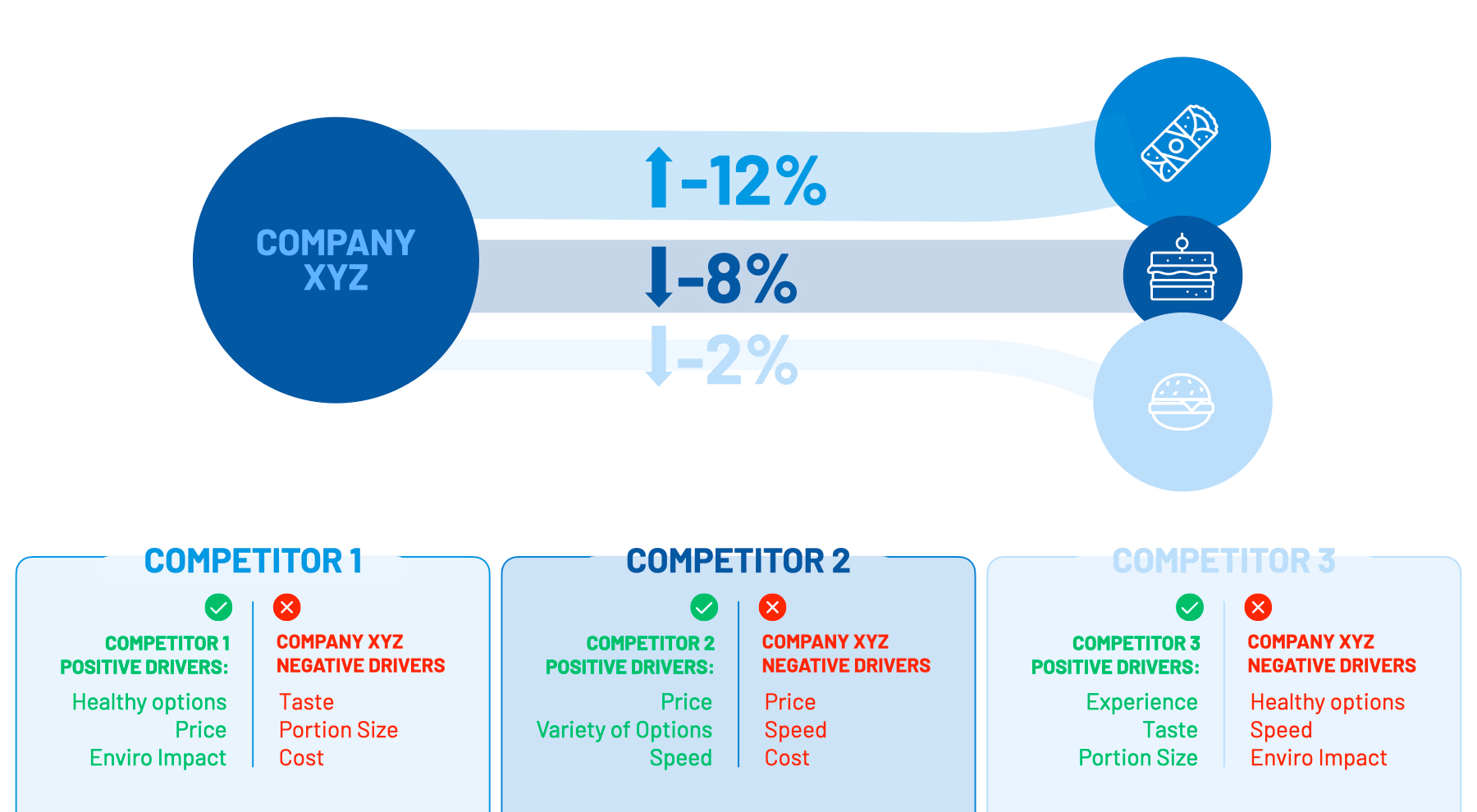 COMPANY XYZ

-12%

-8%

-2%

COMPETITOR 1

COMPETITOR 1 POSITIVE DRIVERS:

Healthy options
Price
Enviro Impact

COMPANY XYZ NEGATIVE DRIVERS

Taste
Portion Size
Cost

COMPETITOR 2

COMPETITOR 2 POSITIVE DRIVERS:

Price
Variety of Options
Speed

COMPANY XYZ NEGATIVE DRIVERS

Price
Speed
Cost

COMPETITOR 3

COMPETITOR 3 POSITIVE DRIVERS:

Experience
Taste
Portion Size

COMPANY XYZ NEGATIVE DRIVERS

Healthy options
Speed
Enviro Impact